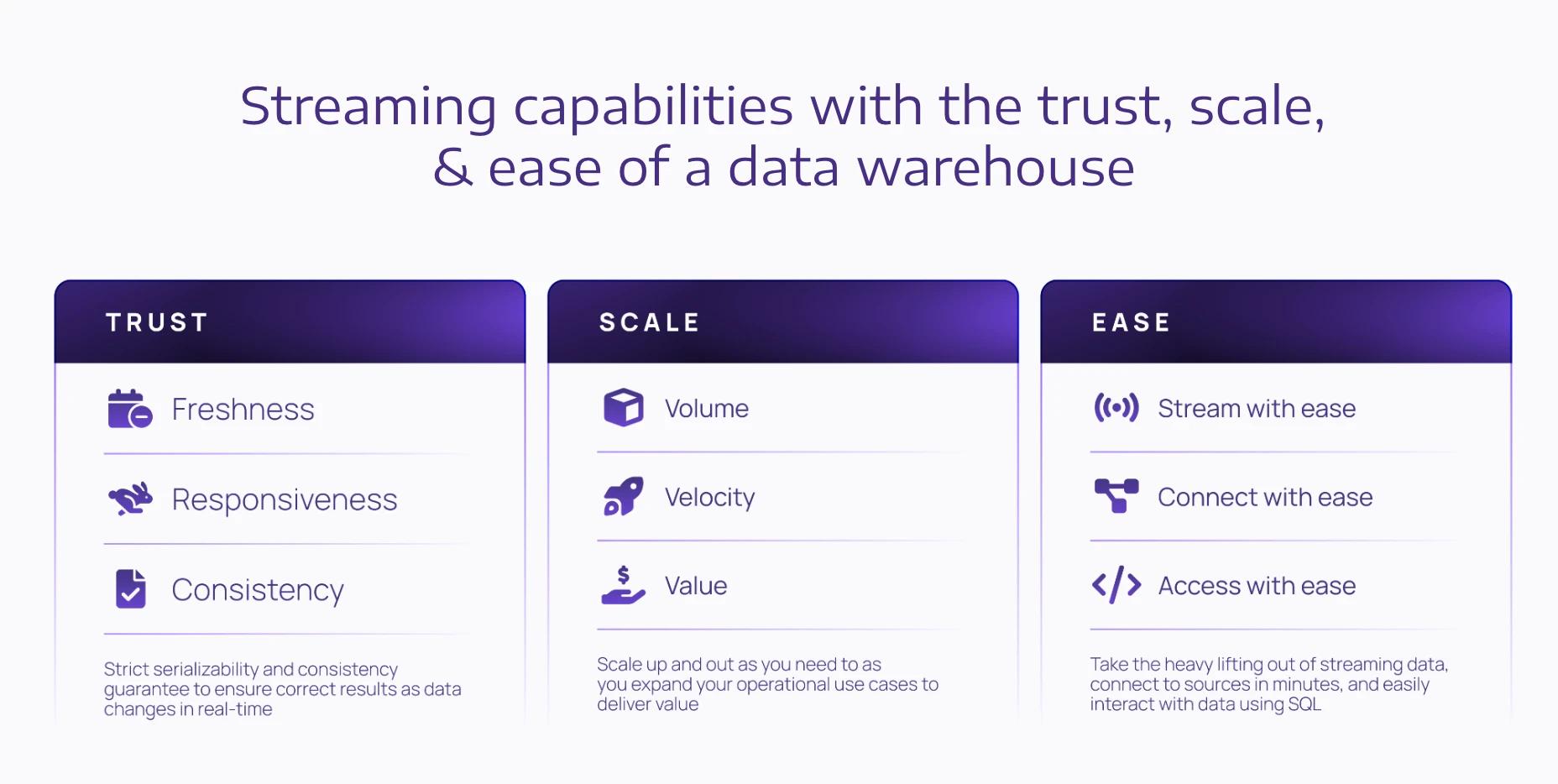 Streaming capabilities with the trust, scale, & ease of a data warehouse

TRUST

Freshness

Responsiveness

Consistency

Strict serializability and consistency guarantee to ensure correct results as data changes in real-time

SCALE

Volume

Velocity

Value

Scale up and out as you need to as you expand your operational use cases to deliver value

EASE

Stream with ease

Connect with ease

Access with ease

Take the heavy lifting out of streaming data, connect to sources in minutes, and easily interact with data using SQL